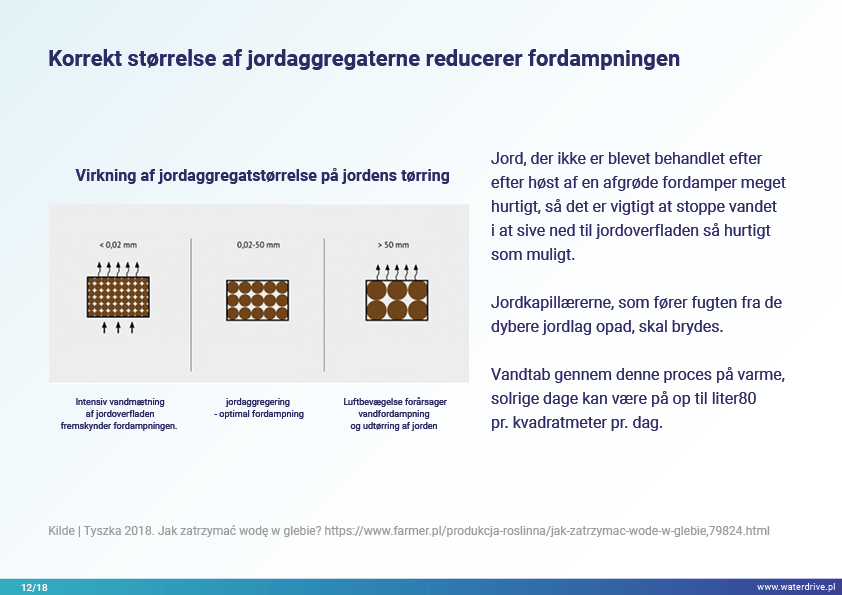 Korrekt størrelse af jordaggregaterne reducerer fordampningen

Virkning af jordaggregatstørrelse på jordens tørring

< 0,02 mm

0,02-50 mm

> 50 mm

Intensiv vandmætning af jordoverfladen fremskynder fordampningen.

jordaggregering - optimal fordampning

Luftbevægelse forårsager vandfordampning og udtørring af jorden

Jord, der ikke er blevet behandlet efter efter høst af en afgrøde fordamper meget hurtigt, så det er vigtigt at stoppe vandet i at sive ned til jordoverfladen så hurtigt som muligt.

Jordkapillærerne, som fører fugten fra de dybere jordlag opad, skal brydes.

Vandtab gennem denne proces på varme, solrige dage kan være på op til liter80 pr. kvadratmeter pr. dag.

Kilde | Tyszka 2018. Jak zatrzymać wodę w glebie? https://www.farmer.pl/produkcja-roslinna/jak-zatrzymac-wode-w-glebie,79824.html

12/18

www.waterdrive.pl